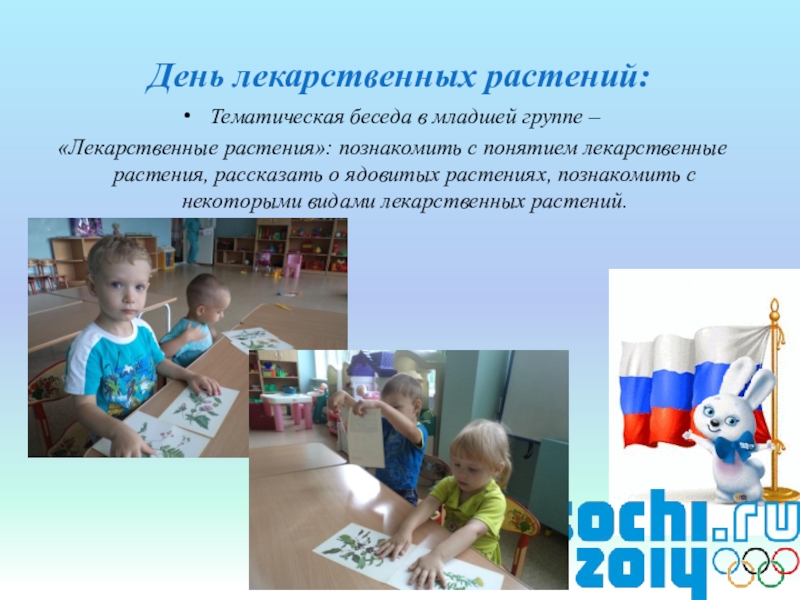 День лекарственных растений:

• Тематическая беседа в младшей группе – «Лекарственные растения»: познакомить с понятием лекарственные растения, рассказать о ядовитых растениях, познакомить с некоторыми видами лекарственных растений.

sochi.ru
2014